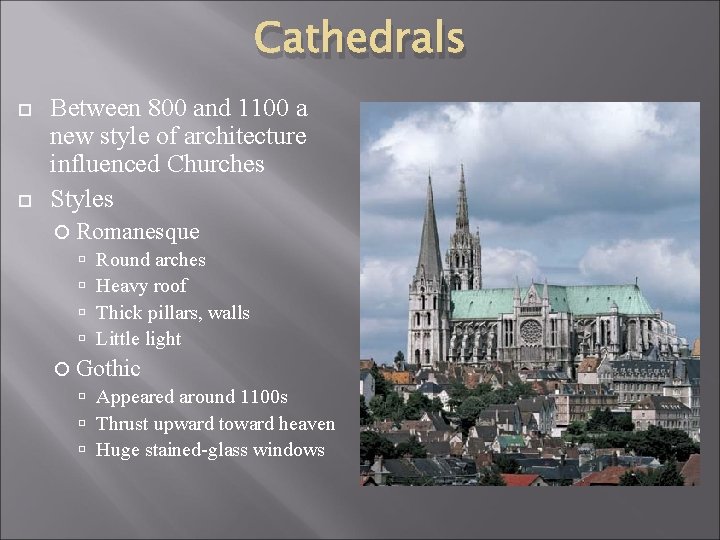 Cathedrals

Between 800 and 1100 a new style of architecture influenced Churches

Styles

Romanesque

Round arches

Heavy roof

Thick pillars, walls

Little light

Gothic

Appeared around 1100s

Thrust upward toward heaven

Huge stained-glass windows